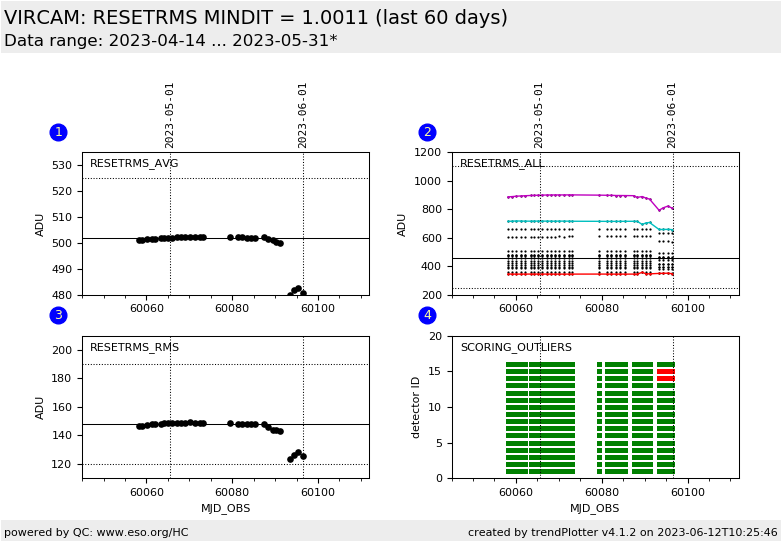 VIRCAM: RESETRMS MINDIT = 1.0011 (last 60 days)
Data range: 2023-04-14 ... 2023-05-31*

1
2023-05-01
2023-06-01
RESETRMS_AVG
ADU
530
520
510
500
490
480
60060
60080
60100

2
2023-05-01
2023-06-01
RESETRMS_ALL
ADU
1200
1000
800
600
400
200
60060
60080
60100

3
RESETRMS_RMS
ADU
200
180
160
140
120
60060
60080
60100
MJD_OBS

4
SCORING_OUTLIERS
detector ID
20
15
10
5
0
60060
60080
60100
MJD_OBS

powered by QC: www.eso.org/HC
created by trendPlotter v4.1.2 on 2023-06-12T10:25:46